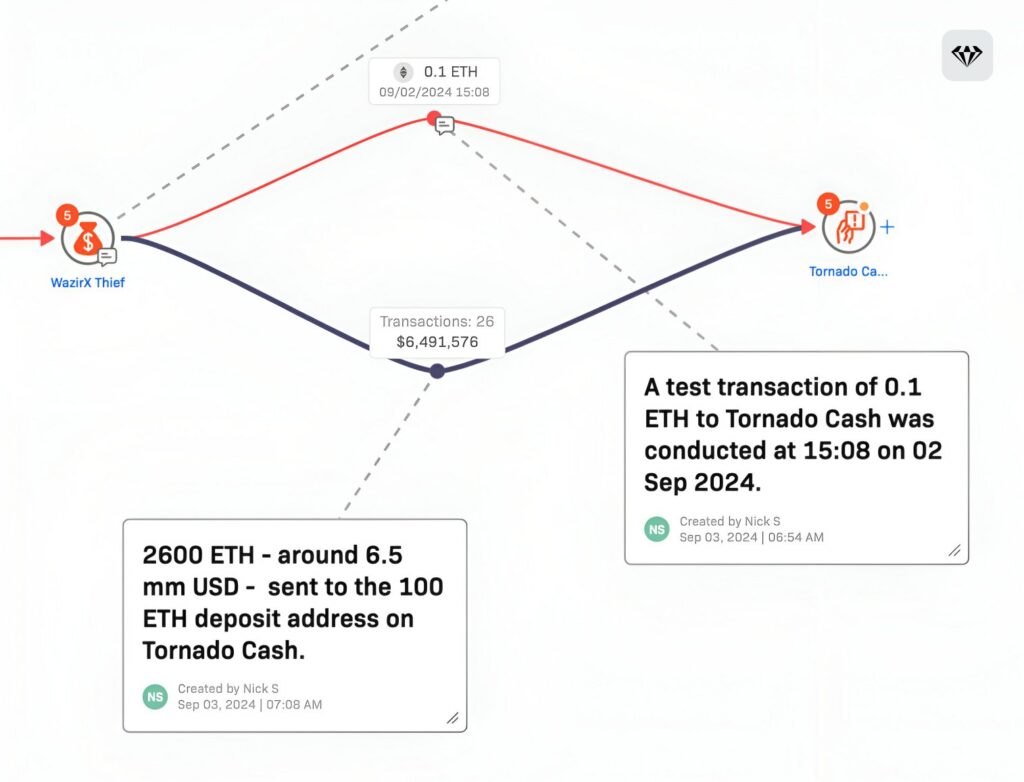 0.1 ETH
09/02/2024 15:08

5
WazirX Thief

5
Tornado Ca...

Transactions: 26
$6,491,576

A test transaction of 0.1 ETH to Tornado Cash was conducted at 15:08 on 02 Sep 2024.

NS Created by Nick S
Sep 03, 2024 | 06:54 AM

2600 ETH - around 6.5 mm USD - sent to the 100 ETH deposit address on Tornado Cash.

NS Created by Nick S
Sep 03, 2024 | 07:08 AM